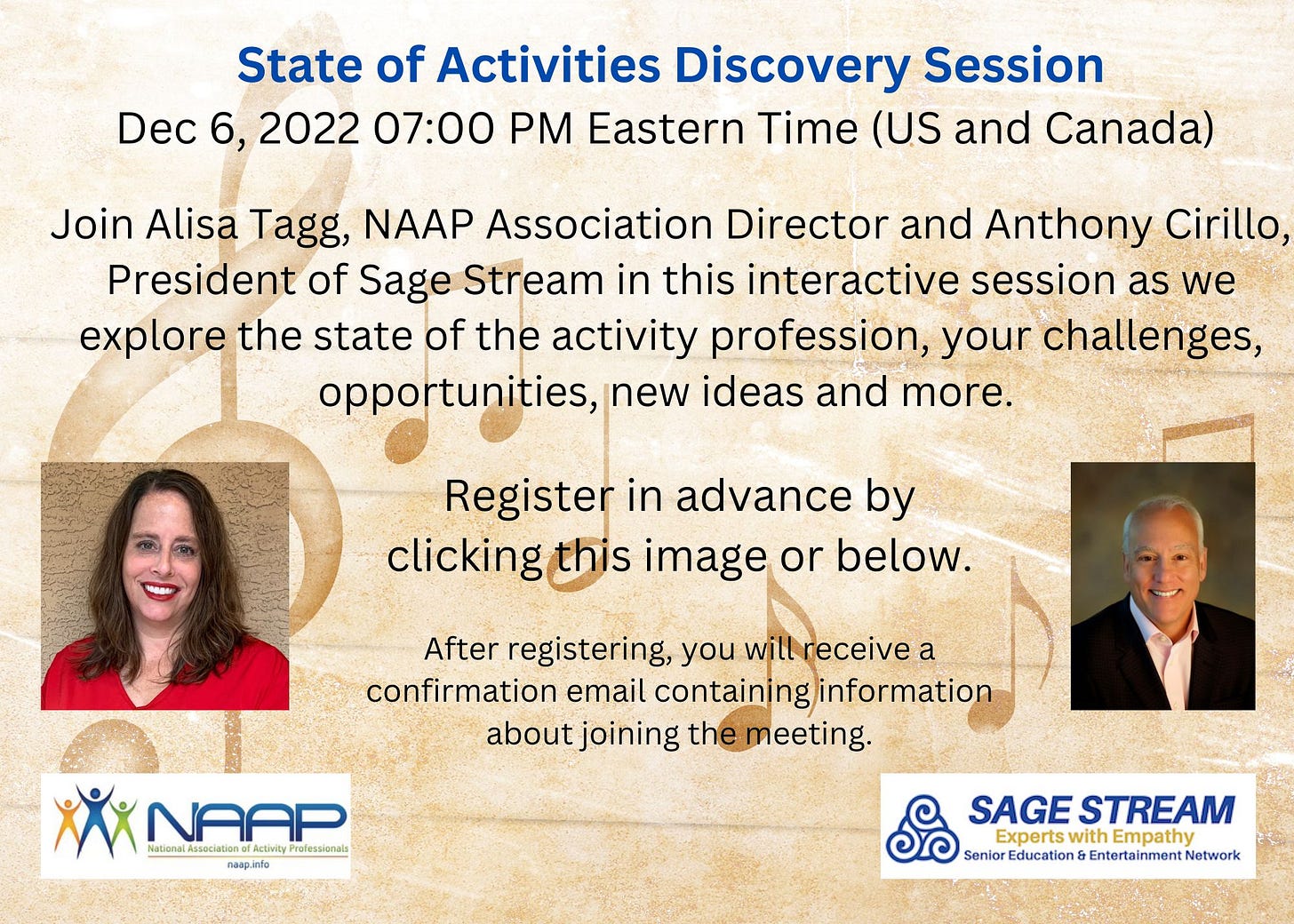 State of Activities Discovery Session
Dec 6, 2022 07:00 PM Eastern Time (US and Canada)

Join Alisa Tagg, NAAP Association Director and Anthony Cirillo, President of Sage Stream in this interactive session as we explore the state of the activity profession, your challenges, opportunities, new ideas and more.

Register in advance by clicking this image or below.

After registering, you will receive a confirmation email containing information about joining the meeting.

NAAP
National Association of Activity Professionals
naap.info

SAGE STREAM
Experts with Empathy
Senior Education & Entertainment Network